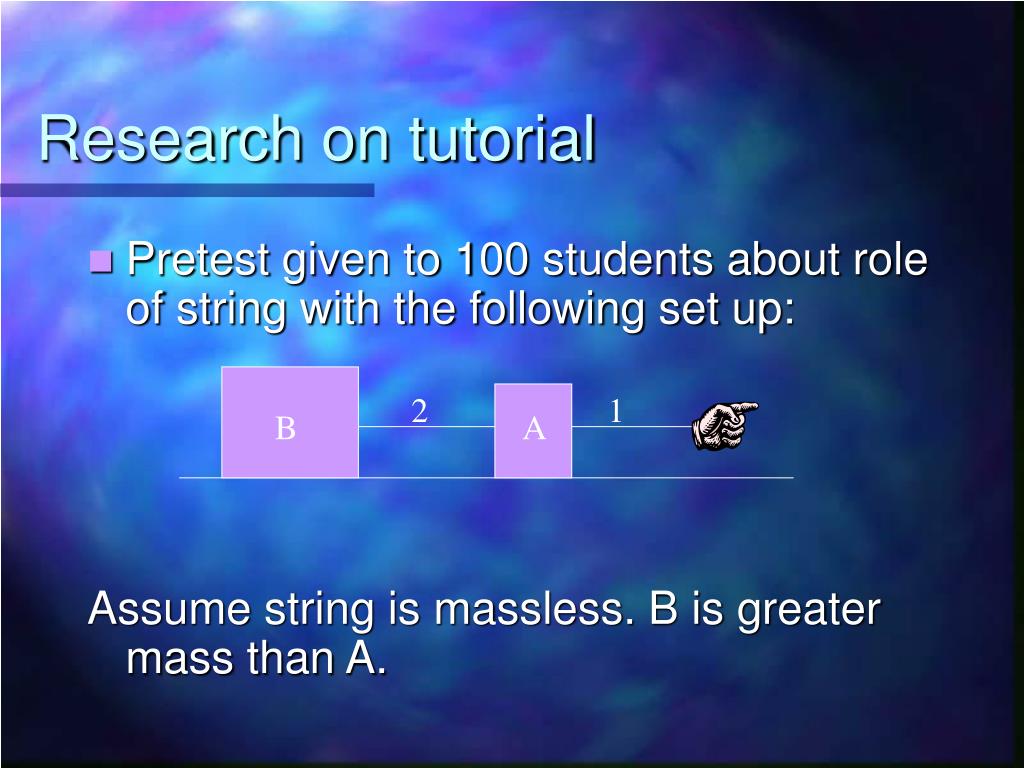 Research on tutorial

Pretest given to 100 students about role of string with the following set up:

B
2
A
1

Assume string is massless. B is greater mass than A.